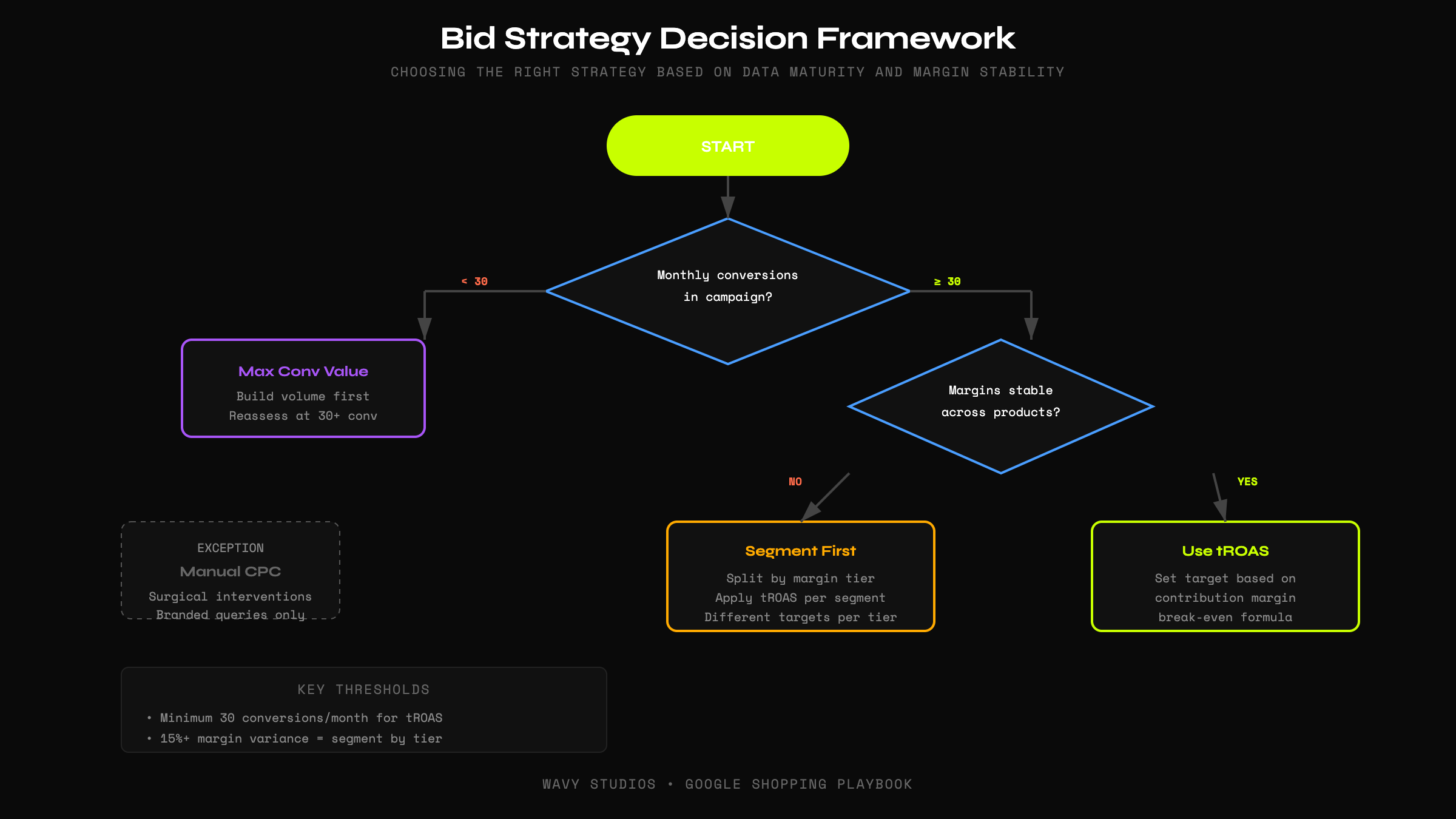 Bid Strategy Decision Framework

CHOOSING THE RIGHT STRATEGY BASED ON DATA MATURITY AND MARGIN STABILITY

START

Monthly conversions in campaign?

< 30

≥ 30

Max Conv Value

Build volume first
Reassess at 30+ conv

Margins stable across products?

NO

YES

EXCEPTION
Manual CPC
Surgical interventions
Branded queries only

Segment First

Split by margin tier
Apply tROAS per segment
Different targets per tier

Use tROAS

Set target based on
contribution margin
break-even formula

KEY THRESHOLDS

• Minimum 30 conversions/month for tROAS
• 15%+ margin variance = segment by tier

WAVY STUDIOS • GOOGLE SHOPPING PLAYBOOK